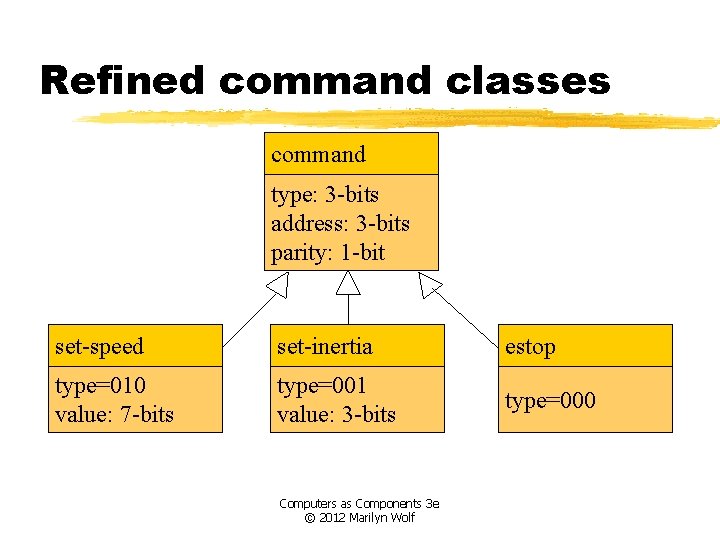 Refined command classes

command

type: 3-bits
address: 3-bits
parity: 1-bit

set-speed

type=010
value: 7-bits

set-inertia

type=001
value: 3-bits

estop

type=000

Computers as Components 3e
© 2012 Marilyn Wolf